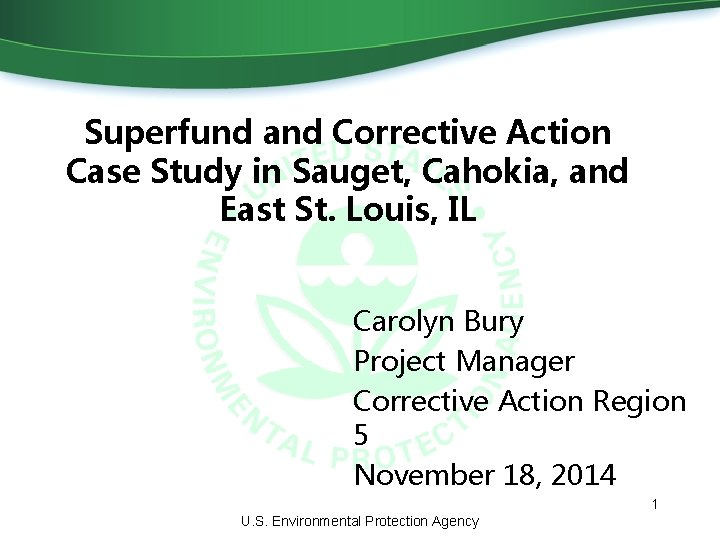 Superfund and Corrective Action Case Study in Sauget, Cahokia, and East St. Louis, IL

UNITED STATES ENVIRONMENTAL PROTECTION AGENCY

Carolyn Bury
Project Manager
Corrective Action Region 5
November 18, 2014

1

U.S. Environmental Protection Agency